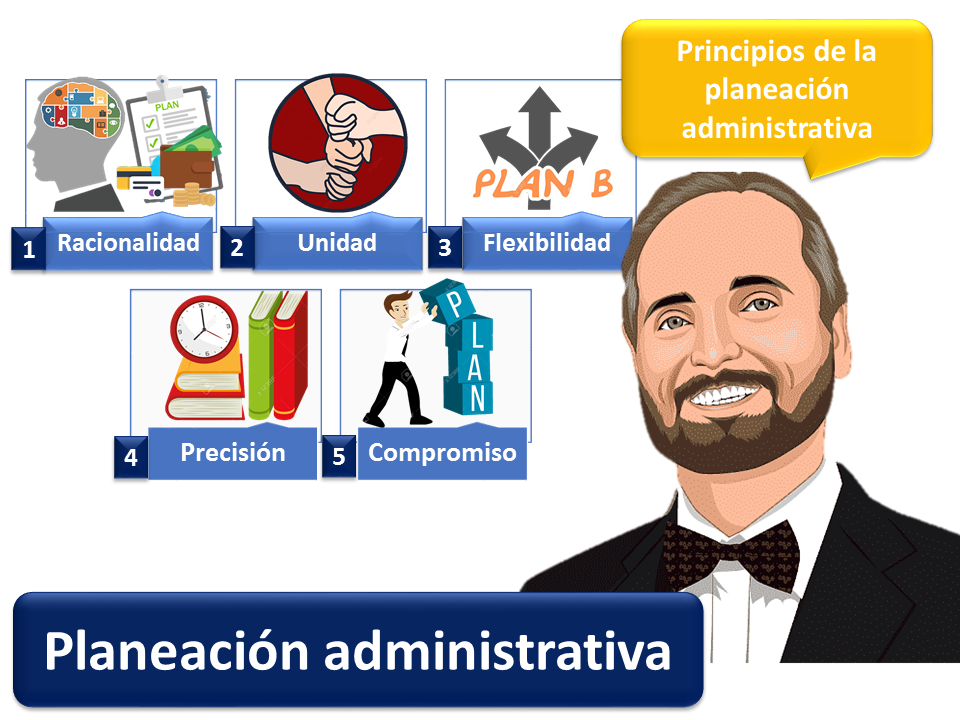 Principios de la planeación administrativa

PLAN

1 Racionalidad

2 Unidad

PLAN B

3 Flexibilidad

4 Precisión

PLAN

5 Compromiso

Planeación administrativa